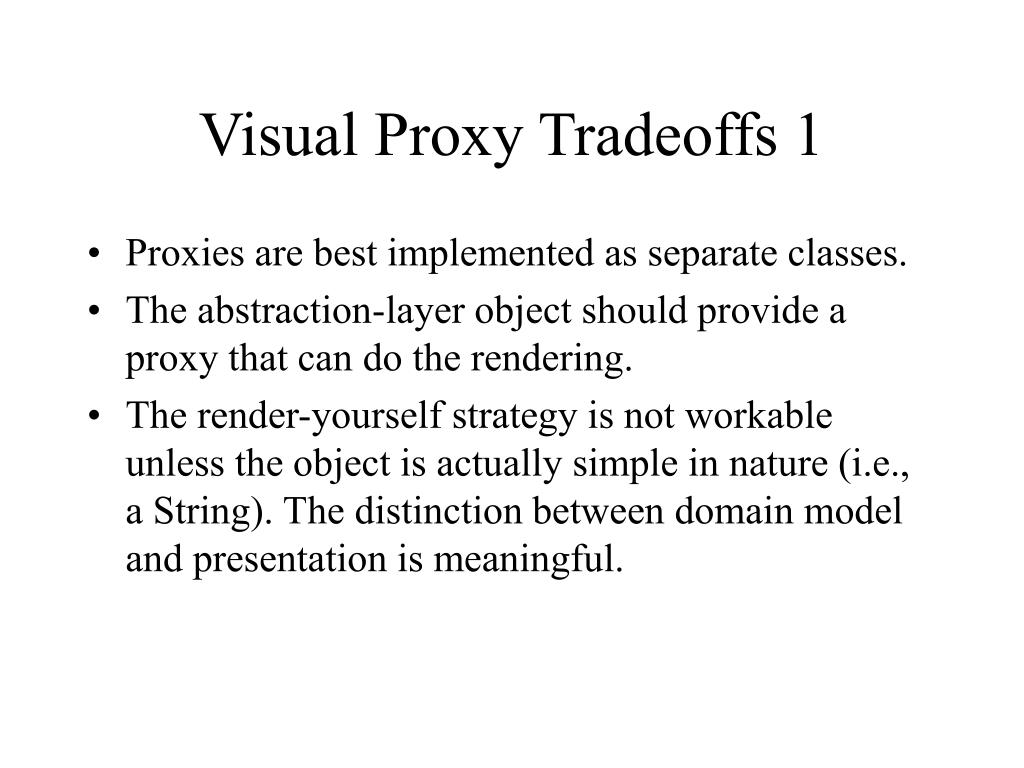 Visual Proxy Tradeoffs 1

• Proxies are best implemented as separate classes.
• The abstraction-layer object should provide a proxy that can do the rendering.
• The render-yourself strategy is not workable unless the object is actually simple in nature (i.e., a String). The distinction between domain model and presentation is meaningful.